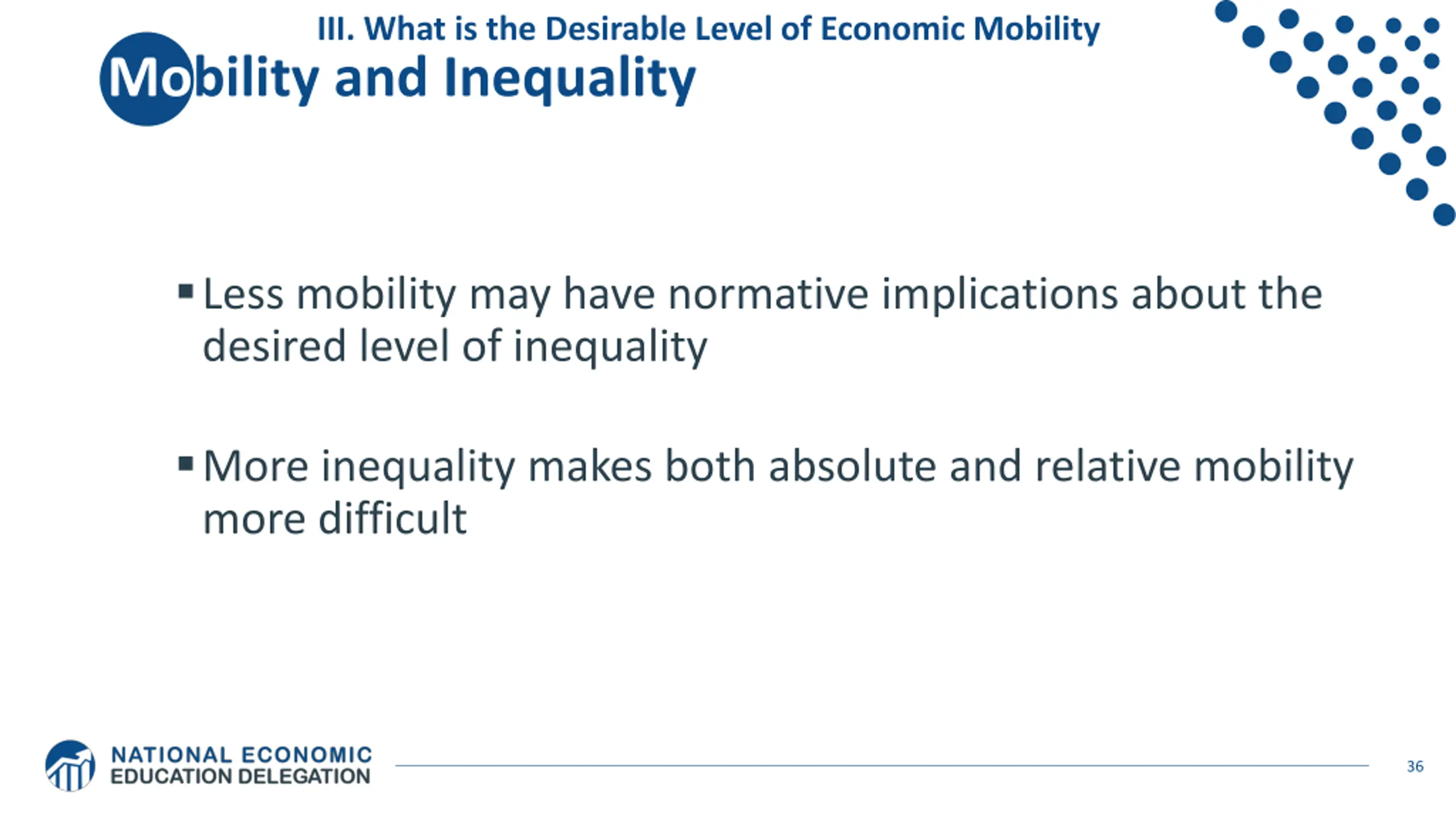 III. What is the Desirable Level of Economic Mobility

Mobility and Inequality

▪ Less mobility may have normative implications about the desired level of inequality

▪ More inequality makes both absolute and relative mobility more difficult

NATIONAL ECONOMIC
EDUCATION DELEGATION

36